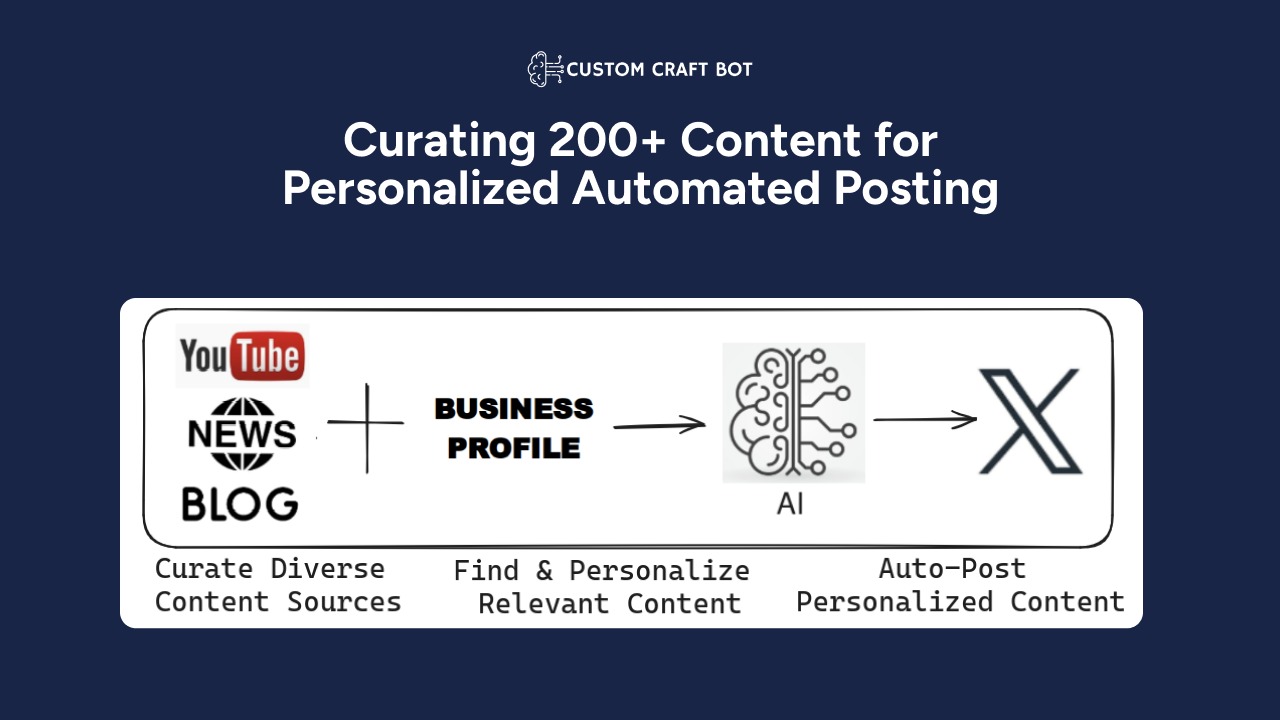 CUSTOM CRAFT BOT

Curating 200+ Content for Personalized Automated Posting

YouTube

NEWS

BLOG

BUSINESS PROFILE

AI

X

Curate Diverse Content Sources

Find & Personalize Relevant Content

Auto-Post Personalized Content